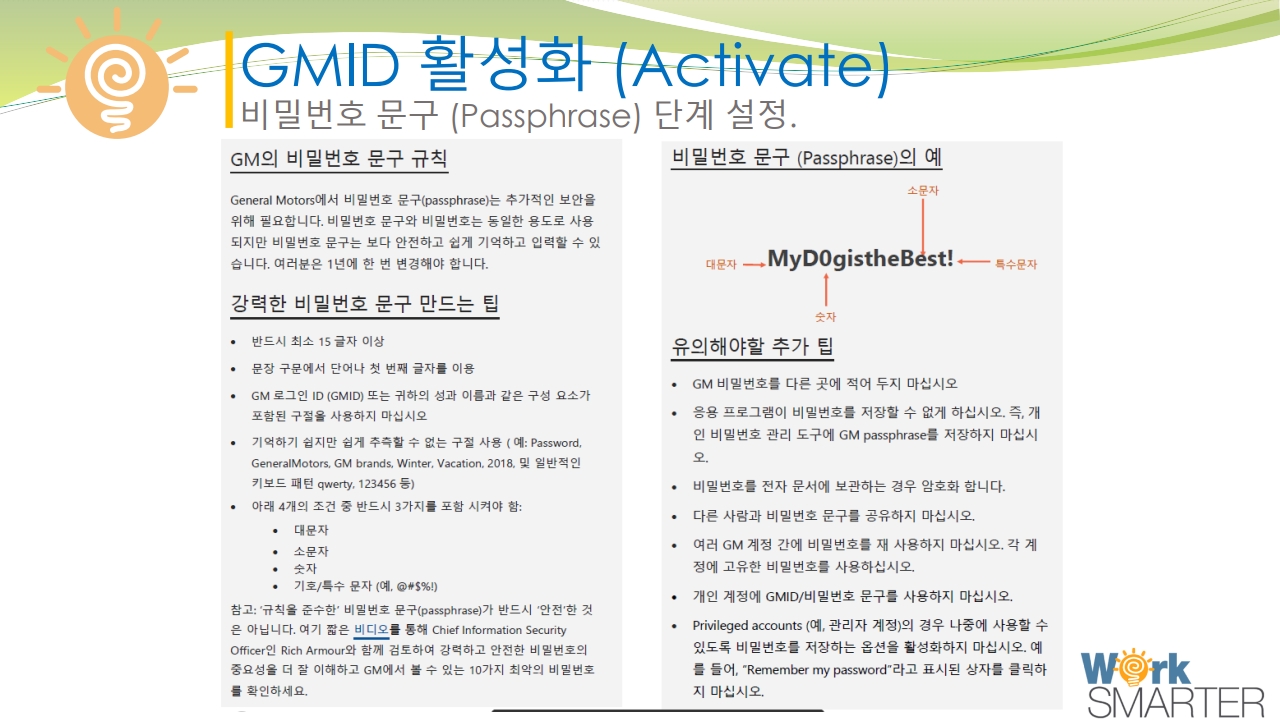 GMID 활성화 (Activate)
비밀번호 문구 (Passphrase) 단계 설정.

GM의 비밀번호 문구 규칙

General Motors에서 비밀번호 문구(passphrase)는 추가적인 보안을 위해 필요합니다. 비밀번호 문구와 비밀번호는 동일한 용도로 사용되지만 비밀번호 문구는 보다 안전하고 쉽게 기억하고 입력할 수 있습니다. 여러분은 1년에 한 번 변경해야 합니다.

강력한 비밀번호 문구 만드는 팁

- 반드시 최소 15 글자 이상
- 문장 구문에서 단어나 첫 번째 글자를 이용
- GM 로그인 ID (GMID) 또는 귀하의 성과 이름과 같은 구성 요소가 포함된 구절을 사용하지 마십시오
- 기억하기 쉽지만 쉽게 추측할 수 없는 구절 사용 ( 예: Password, GeneralMotors, GM brands, Winter, Vacation, 2018, 및 일반적인 키보드 패턴 qwerty, 123456 등)
- 아래 4개의 조건 중 반드시 3가지를 포함 시켜야 함:
  - 대문자
  - 소문자
  - 숫자
  - 기호/특수 문자 (예, @#$%!)

참고: '규칙을 준수한' 비밀번호 문구(passphrase)가 반드시 '안전'한 것은 아닙니다. 여기 짧은 비디오를 통해 Chief Information Security Officer인 Rich Armour와 함께 검토하여 강력하고 안전한 비밀번호의 중요성을 더 잘 이해하고 GM에서 볼 수 있는 10가지 최악의 비밀번호를 확인하세요.

비밀번호 문구 (Passphrase)의 예

소문자
대문자 MyD0gistheBest! 특수문자
숫자

유의해야할 추가 팁

- GM 비밀번호를 다른 곳에 적어 두지 마십시오
- 응용 프로그램이 비밀번호를 저장할 수 없게 하십시오. 즉, 개인 비밀번호 관리 도구에 GM passphrase를 저장하지 마십시오.
- 비밀번호를 전자 문서에 보관하는 경우 암호화 합니다.
- 다른 사람과 비밀번호 문구를 공유하지 마십시오.
- 여러 GM 계정 간에 비밀번호를 재 사용하지 마십시오. 각 계정에 고유한 비밀번호를 사용하십시오.
- 개인 계정에 GMID/비밀번호 문구를 사용하지 마십시오.
- Privileged accounts (예, 관리자 계정)의 경우 나중에 사용할 수 있도록 비밀번호를 저장하는 옵션을 활성화하지 마십시오. 예를 들어, "Remember my password"라고 표시된 상자를 클릭하지 마십시오.

Work SMARTER